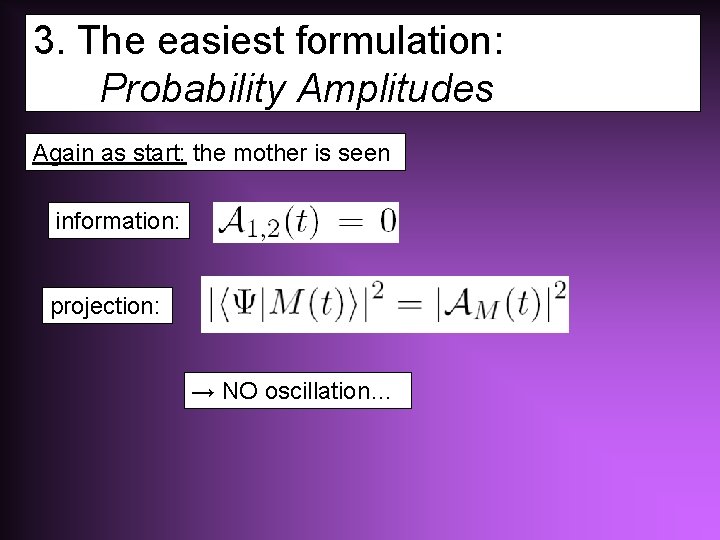 3. The easiest formulation:
Probability Amplitudes

Again as start: the mother is seen

information: $\mathcal{A}_{1,2}(t) = 0$

projection: $|\langle\Psi|M(t)\rangle|^2 = |\mathcal{A}_M(t)|^2$

→ NO oscillation...